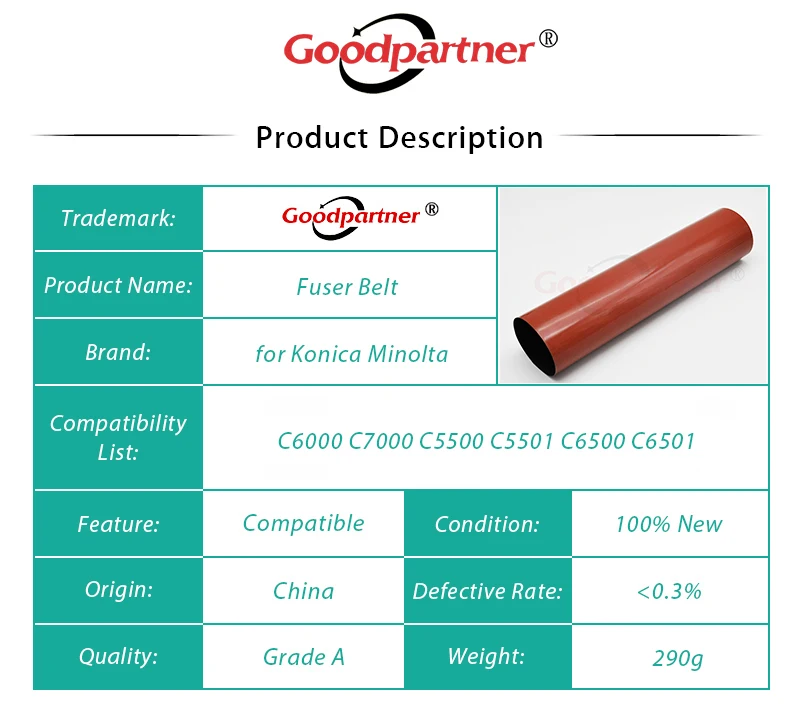 Goodpartner®

Product Description

| Trademark: | Goodpartner® | | |
|---|---|---|---|
| Product Name: | Fuser Belt | | |
| Brand: | for Konica Minolta | | |
| Compatibility List: | C6000 C7000 C5500 C5501 C6500 C6501 | | |
| Feature: | Compatible | Condition: | 100% New |
| Origin: | China | Defective Rate: | <0.3% |
| Quality: | Grade A | Weight: | 290g |